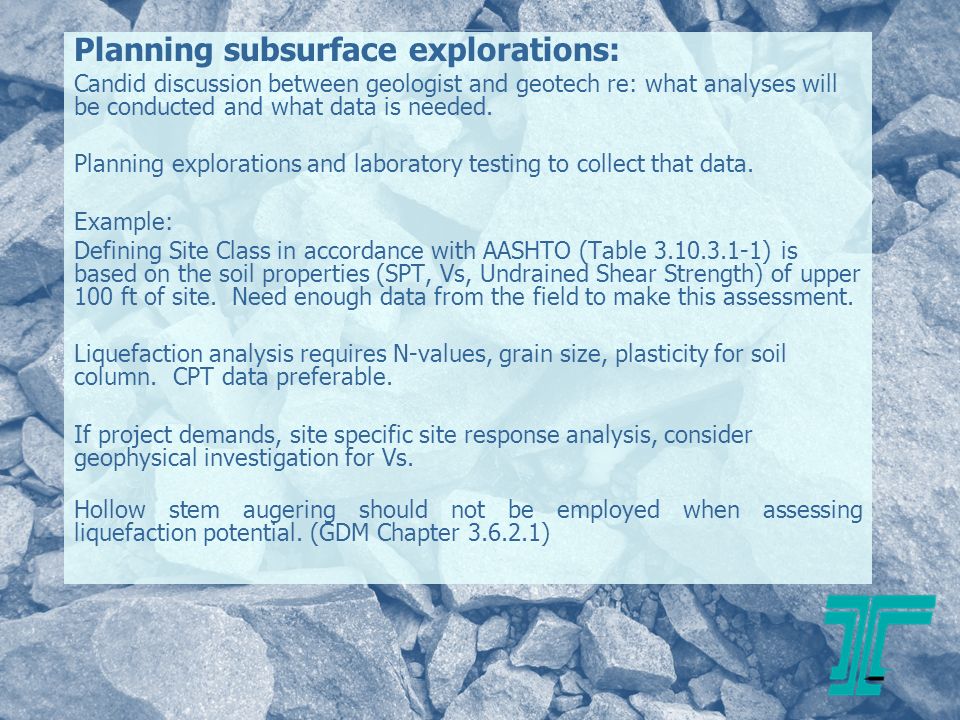 Planning subsurface explorations:

Candid discussion between geologist and geotech re: what analyses will be conducted and what data is needed.

Planning explorations and laboratory testing to collect that data.

Example:

Defining Site Class in accordance with AASHTO (Table 3.10.3.1-1) is based on the soil properties (SPT, Vs, Undrained Shear Strength) of upper 100 ft of site. Need enough data from the field to make this assessment.

Liquefaction analysis requires N-values, grain size, plasticity for soil column. CPT data preferable.

If project demands, site specific site response analysis, consider geophysical investigation for Vs.

Hollow stem augering should not be employed when assessing liquefaction potential. (GDM Chapter 3.6.2.1)